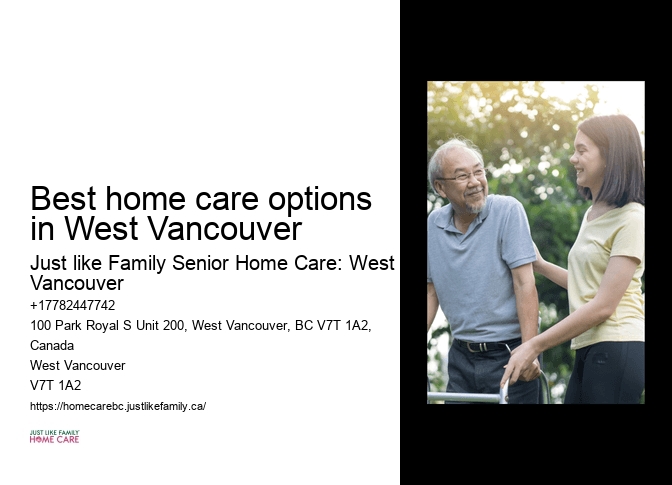 Best home care options in West Vancouver

Just like Family Senior Home Care: West Vancouver

+17782447742

100 Park Royal S Unit 200, West Vancouver, BC V7T 1A2, Canada

West Vancouver

V7T 1A2

https://homecarebc.justlikefamily.ca/

JUST LIKE FAMILY
HOME CARE